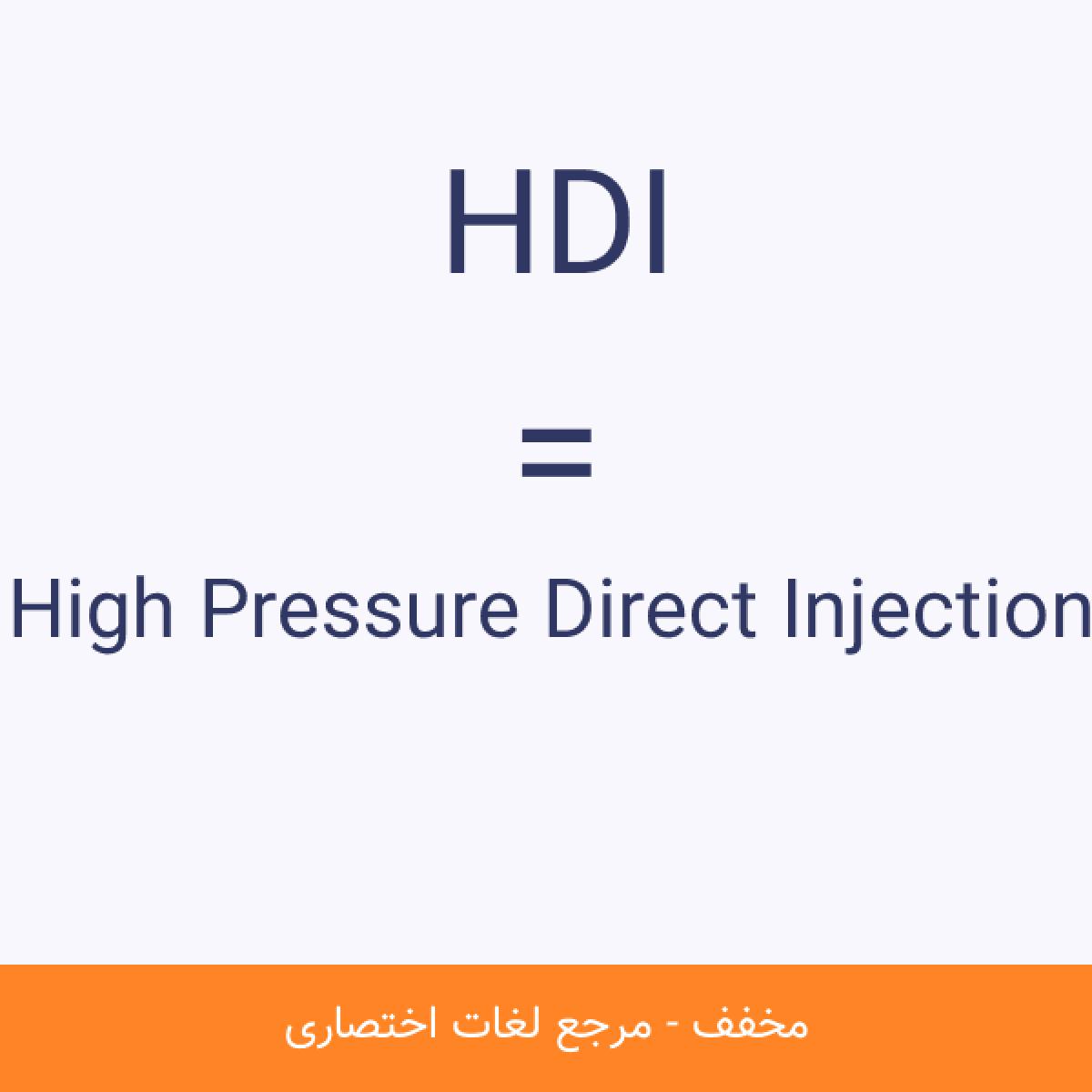 HDI

=

High Pressure Direct Injection

مخفف - مرجع لغات اختصاری